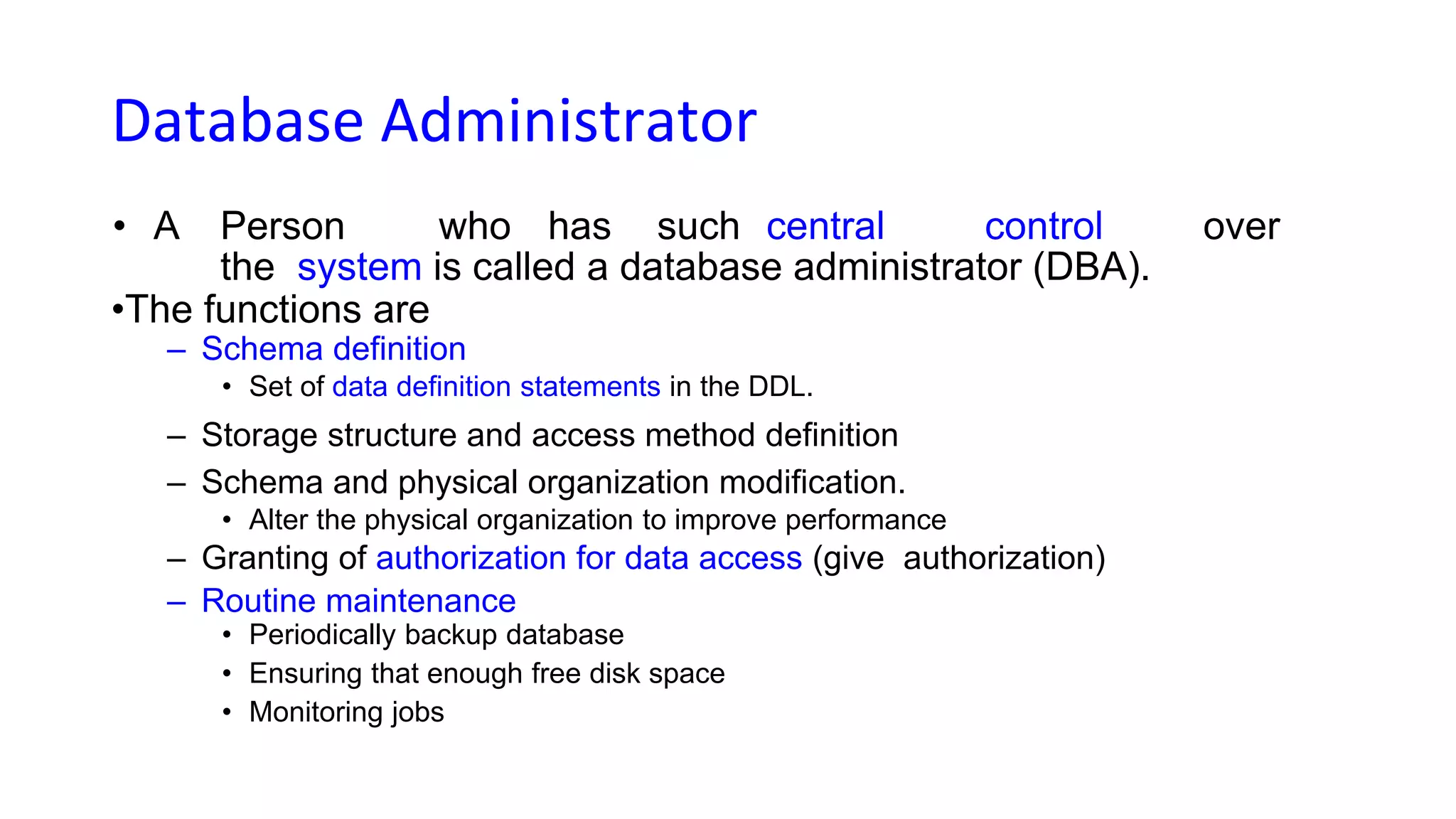 Database Administrator

• A Person who has such central control over the system is called a database administrator (DBA).

•The functions are

– Schema definition
  • Set of data definition statements in the DDL.
– Storage structure and access method definition
– Schema and physical organization modification.
  • Alter the physical organization to improve performance
– Granting of authorization for data access (give authorization)
– Routine maintenance
  • Periodically backup database
  • Ensuring that enough free disk space
  • Monitoring jobs